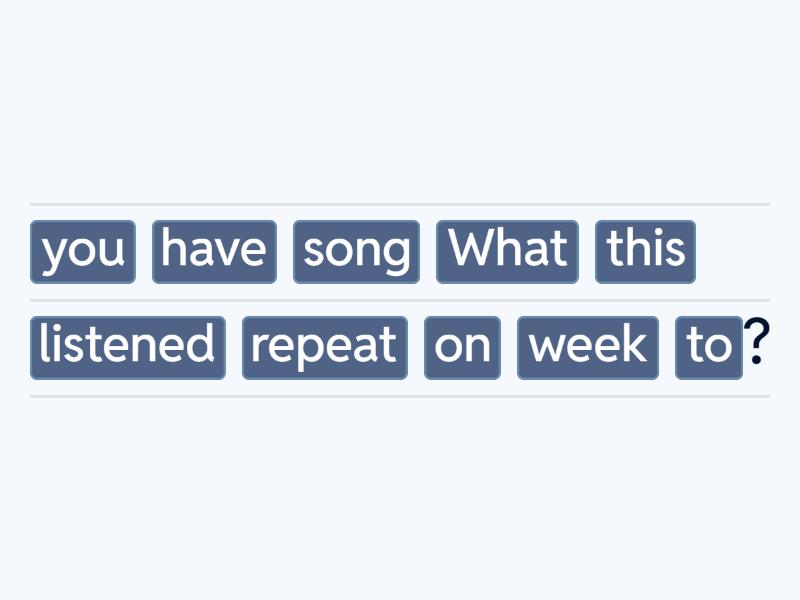 you have song What this
listened repeat on week to?